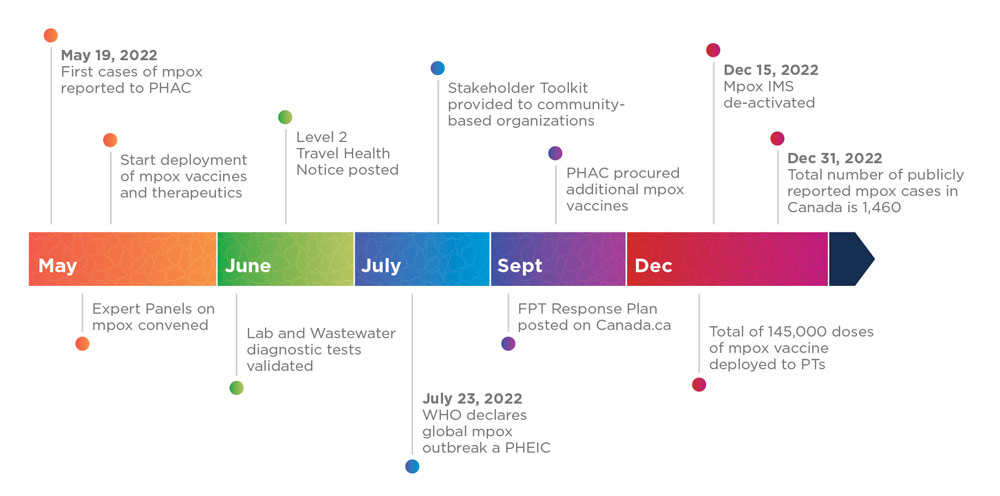 May 19, 2022
First cases of mpox reported to PHAC

Start deployment of mpox vaccines and therapeutics

Level 2 Travel Health Notice posted

Stakeholder Toolkit provided to community-based organizations

PHAC procured additional mpox vaccines

Dec 15, 2022
Mpox IMS de-activated

Dec 31, 2022
Total number of publicly reported mpox cases in Canada is 1,460

May

June

July

Sept

Dec

Expert Panels on mpox convened

Lab and Wastewater diagnostic tests validated

July 23, 2022
WHO declares global mpox outbreak a PHEIC

FPT Response Plan posted on Canada.ca

Total of 145,000 doses of mpox vaccine deployed to PTs